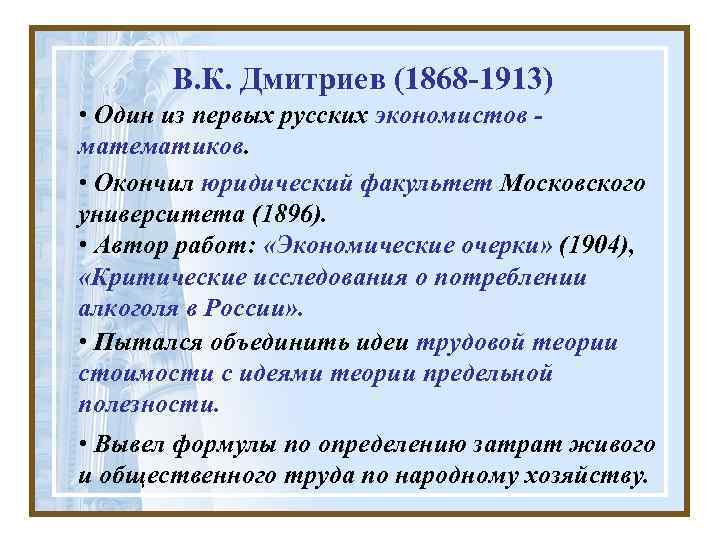 В.К. Дмитриев (1868-1913)

• Один из первых русских экономистов - математиков.

• Окончил юридический факультет Московского университета (1896).

• Автор работ: «Экономические очерки» (1904), «Критические исследования о потреблении алкоголя в России».

• Пытался объединить идеи трудовой теории стоимости с идеями теории предельной полезности.

• Вывел формулы по определению затрат живого и общественного труда по народному хозяйству.